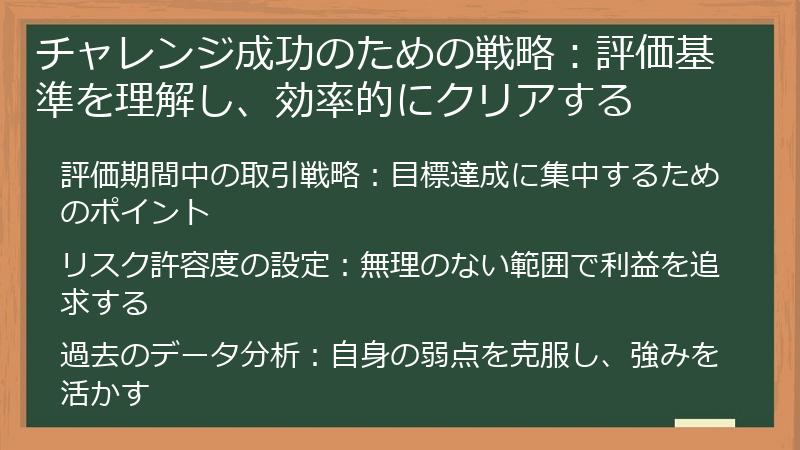 チャレンジ成功のための戦略：評価基準を理解し、効率的にクリアする

評価期間中の取引戦略：目標達成に集中するためのポイント

リスク許容度の設定：無理のない範囲で利益を追求する

過去のデータ分析：自身の弱点を克服し、強みを活かす